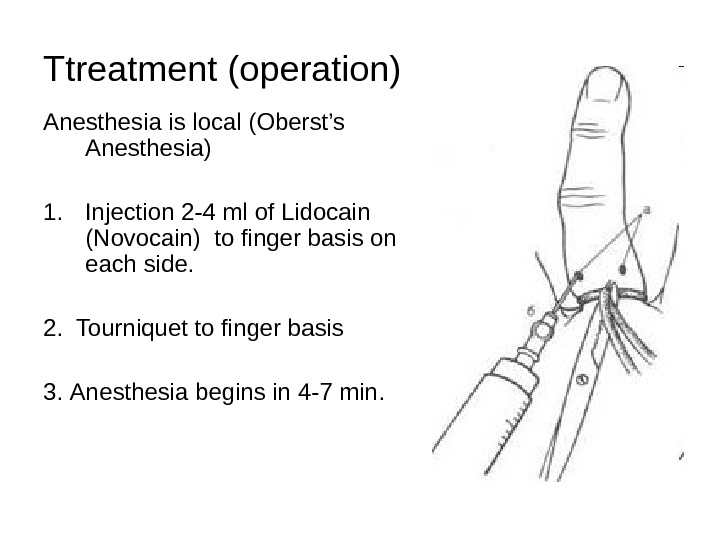 Ttreatment (operation)

Anesthesia is local (Oberst's Anesthesia)

1. Injection 2-4 ml of Lidocain (Novocain) to finger basis on each side.

2. Tourniquet to finger basis

3. Anesthesia begins in 4-7 min.

а

б